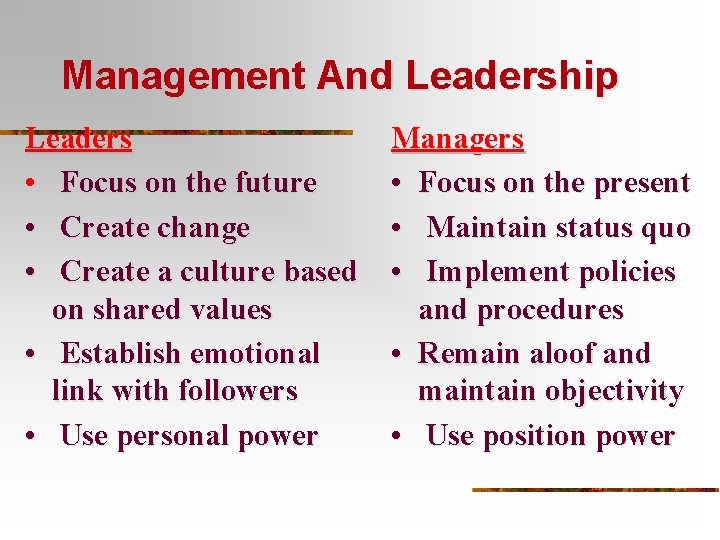 Management And Leadership

Leaders
• Focus on the future
• Create change
• Create a culture based on shared values
• Establish emotional link with followers
• Use personal power

Managers
• Focus on the present
• Maintain status quo
• Implement policies and procedures
• Remain aloof and maintain objectivity
• Use position power